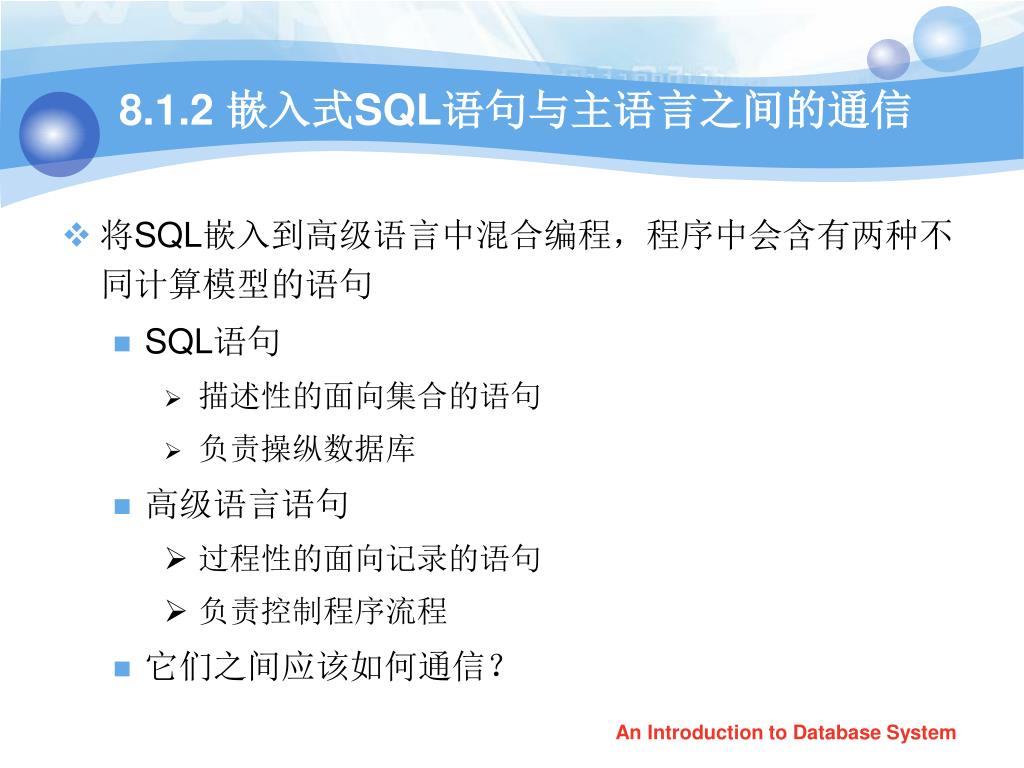 8.1.2 嵌入式SQL语句与主语言之间的通信

将SQL嵌入到高级语言中混合编程，程序中会含有两种不同计算模型的语句

SQL语句

描述性的面向集合的语句

负责操纵数据库

高级语言语句

过程性的面向记录的语句

负责控制程序流程

它们之间应该如何通信？

An Introduction to Database System